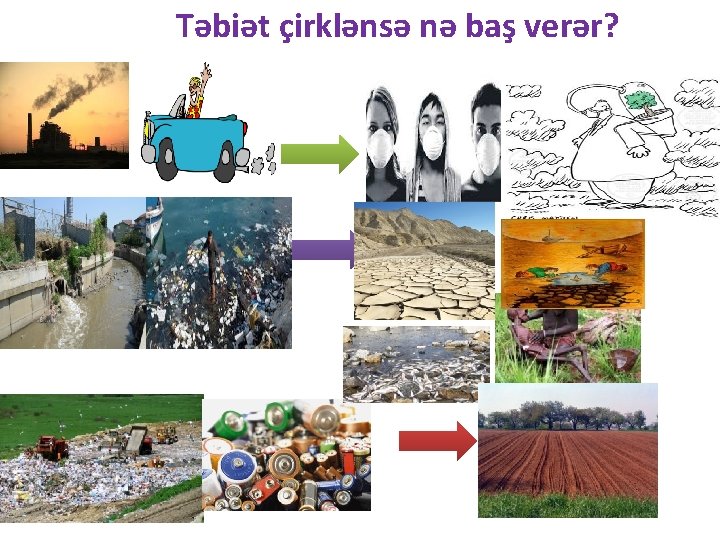 Təbiət çirklənsə nə baş verər?